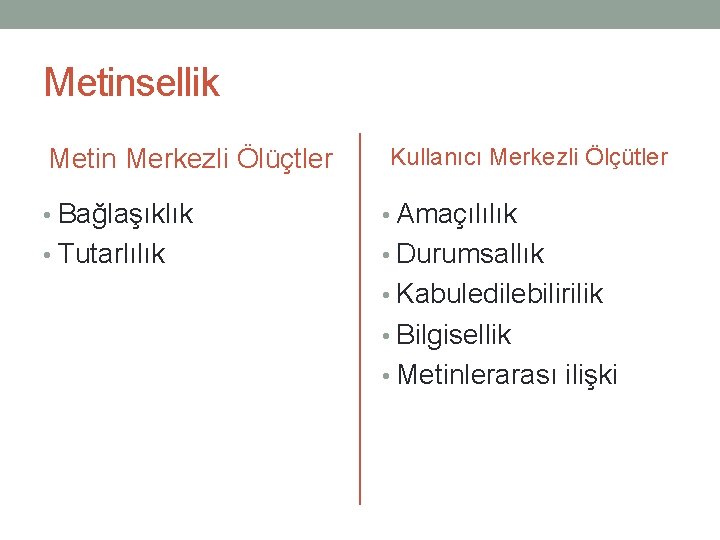 Metinsellik

Metin Merkezli Ölüçtler

• Bağlaşıklık
• Tutarlılık

Kullanıcı Merkezli Ölçütler

• Amaçılılık
• Durumsallık
• Kabuledilebilirilik
• Bilgisellik
• Metinlerarası ilişki